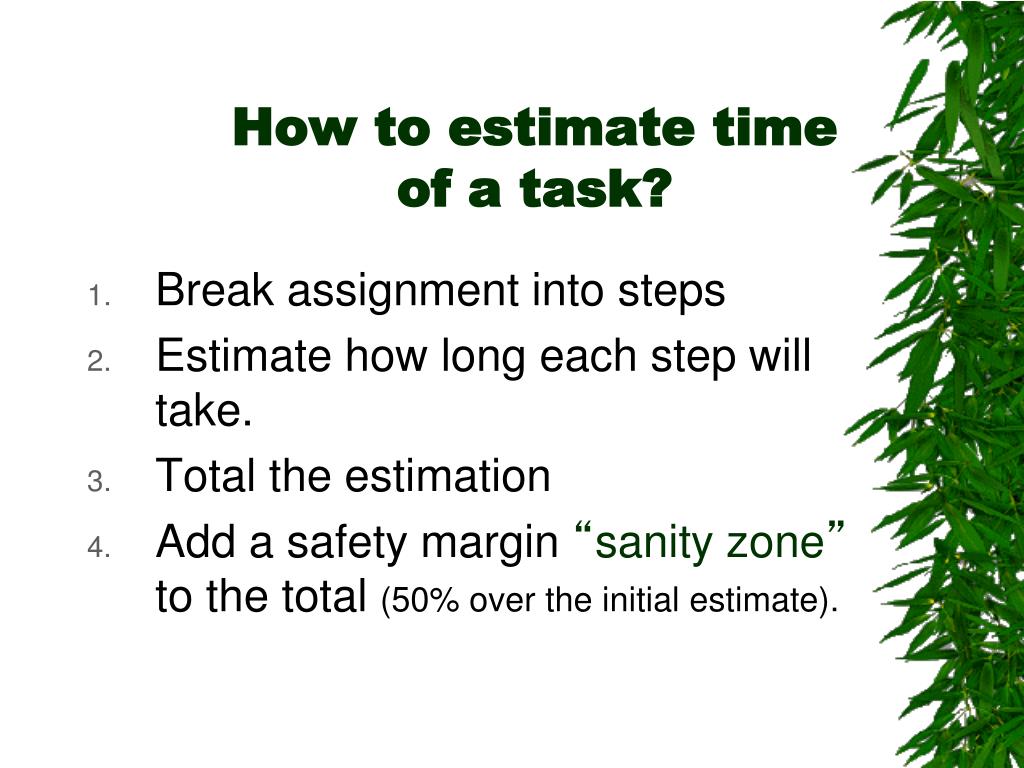 How to estimate time of a task?

1. Break assignment into steps
2. Estimate how long each step will take.
3. Total the estimation
4. Add a safety margin “sanity zone” to the total (50% over the initial estimate).